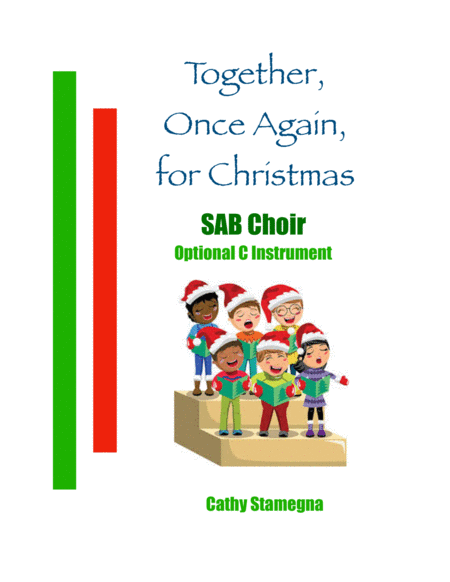 Together,
Once Again,
for Christmas

SAB Choir
Optional C Instrument

Cathy Stamegna